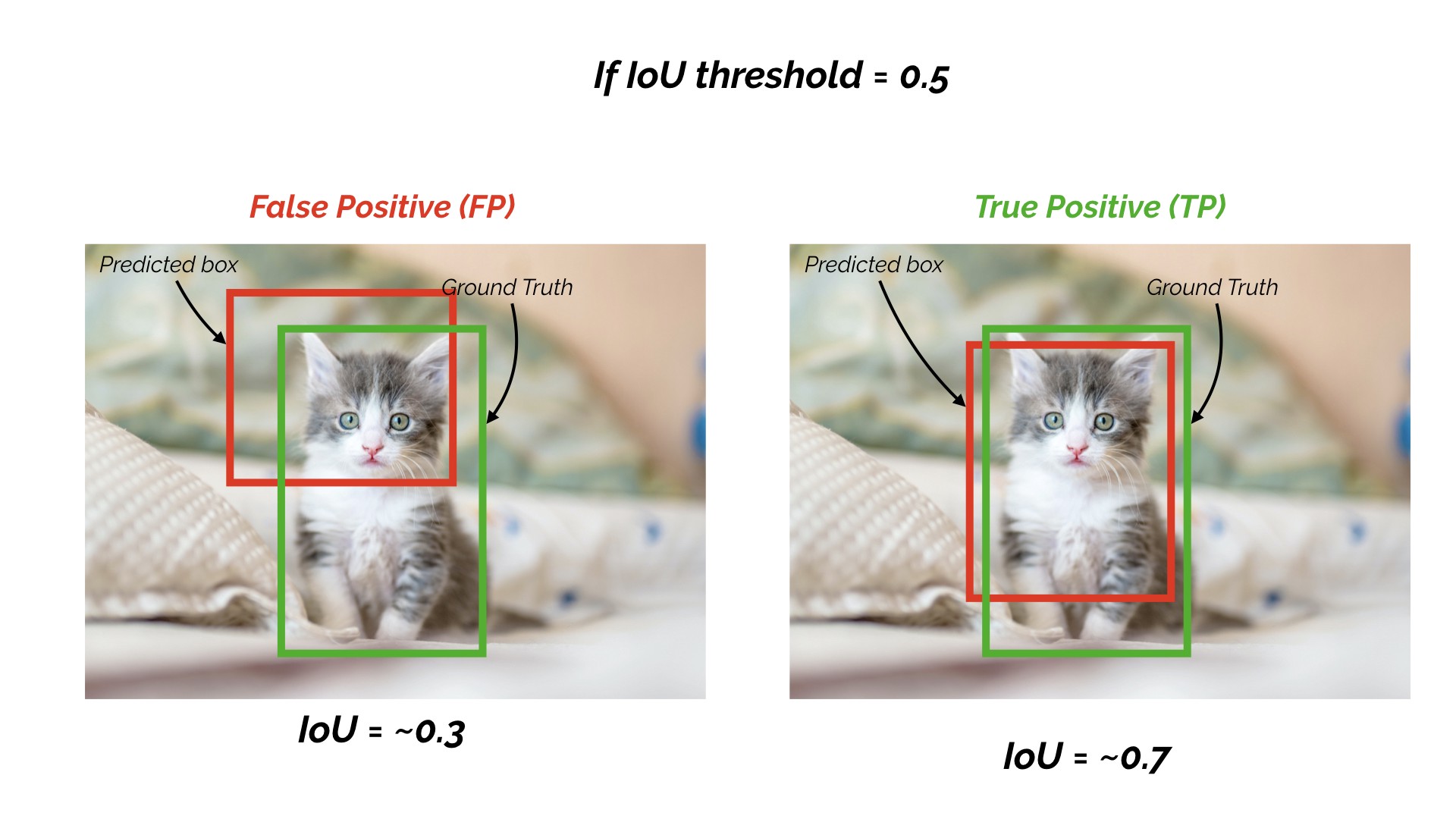 If IoU threshold = 0.5

False Positive (FP)

Predicted box

Ground Truth

IoU = ~0.3

True Positive (TP)

Predicted box

Ground Truth

IoU = ~0.7